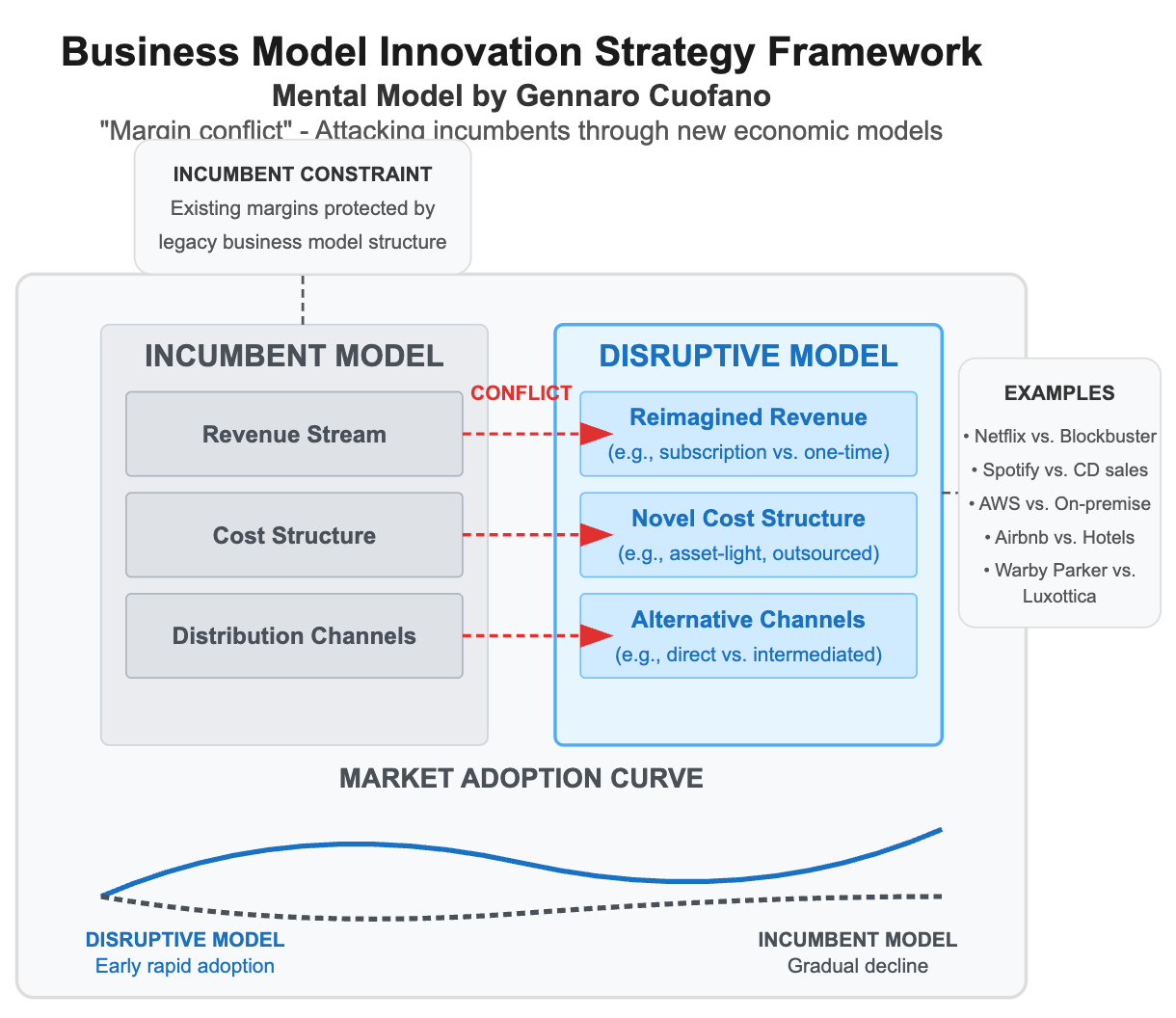 Business Model Innovation Strategy Framework

Mental Model by Gennaro Cuofano

"Margin conflict" - Attacking incumbents through new economic models

INCUMBENT CONSTRAINT
Existing margins protected by legacy business model structure

INCUMBENT MODEL

Revenue Stream

Cost Structure

Distribution Channels

CONFLICT

DISRUPTIVE MODEL

Reimagined Revenue
(e.g., subscription vs. one-time)

Novel Cost Structure
(e.g., asset-light, outsourced)

Alternative Channels
(e.g., direct vs. intermediated)

EXAMPLES
• Netflix vs. Blockbuster
• Spotify vs. CD sales
• AWS vs. On-premise
• Airbnb vs. Hotels
• Warby Parker vs. Luxottica

MARKET ADOPTION CURVE

DISRUPTIVE MODEL
Early rapid adoption

INCUMBENT MODEL
Gradual decline